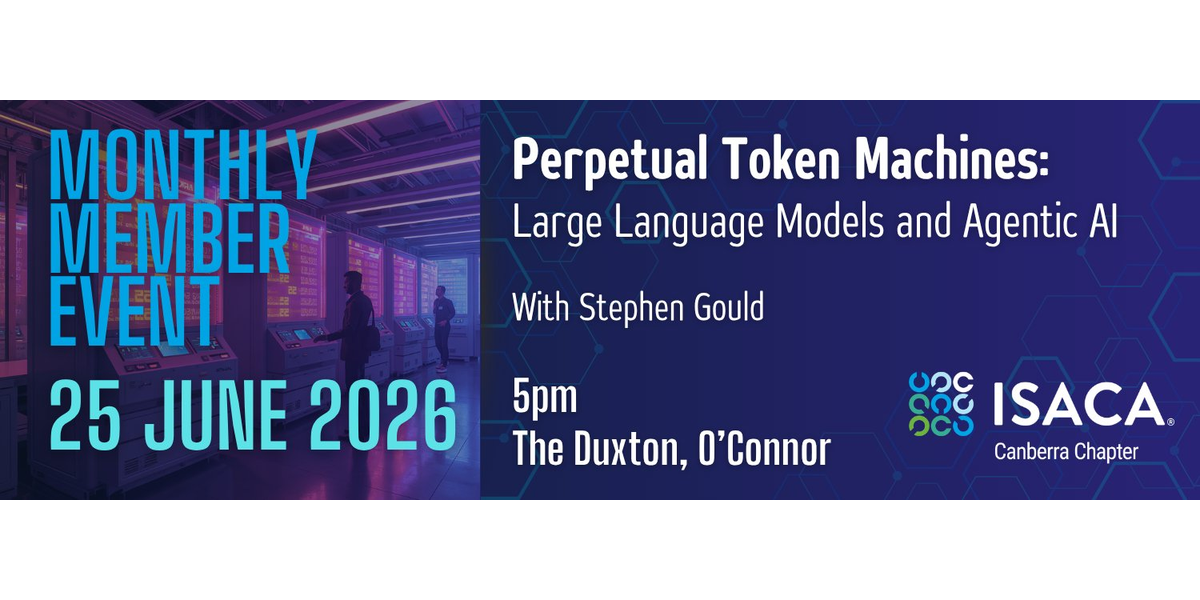 MONTHLY MEMBER EVENT

25 JUNE 2026

Perpetual Token Machines:
Large Language Models and Agentic AI

With Stephen Gould

5pm
The Duxton, O'Connor

ISACA®
Canberra Chapter